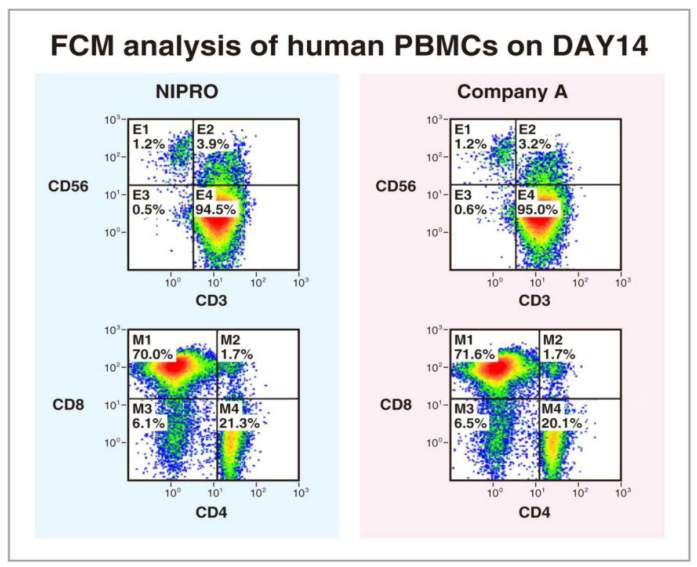 FCM analysis of human PBMCs on DAY14

NIPRO

CD56

$10^3$
$10^2$
$10^1$
$10^0$

E1
1.2%

E2
3.9%

E3
0.5%

E4
94.5%

$10^0$ $10^1$ $10^2$ $10^3$

CD3

CD8

$10^3$
$10^2$
$10^1$
$10^0$

M1
70.0%

M2
1.7%

M3
6.1%

M4
21.3%

$10^0$ $10^1$ $10^2$ $10^3$

CD4

Company A

CD56

$10^3$
$10^2$
$10^1$
$10^0$

E1
1.2%

E2
3.2%

E3
0.6%

E4
95.0%

$10^0$ $10^1$ $10^2$ $10^3$

CD3

CD8

$10^3$
$10^2$
$10^1$
$10^0$

M1
71.6%

M2
1.7%

M3
6.5%

M4
20.1%

$10^0$ $10^1$ $10^2$ $10^3$

CD4